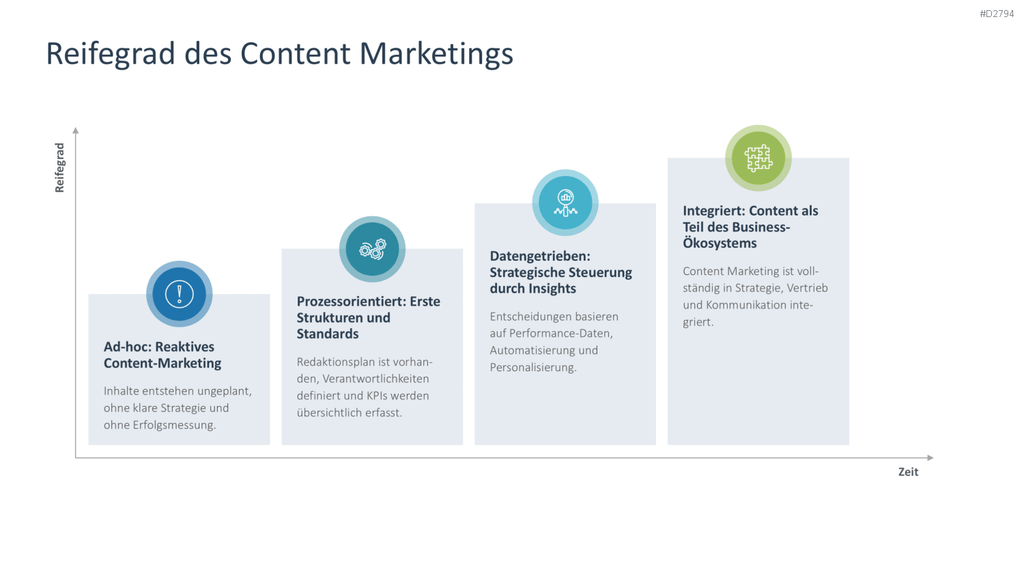 #D2794

Reifegrad des Content Marketings

Reifegrad

Ad-hoc: Reaktives Content-Marketing

Inhalte entstehen ungeplant, ohne klare Strategie und ohne Erfolgsmessung.

Prozessorientiert: Erste Strukturen und Standards

Redaktionsplan ist vorhanden, Verantwortlichkeiten definiert und KPIs werden übersichtlich erfasst.

Datengetrieben: Strategische Steuerung durch Insights

Entscheidungen basieren auf Performance-Daten, Automatisierung und Personalisierung.

Integriert: Content als Teil des Business-Ökosystems

Content Marketing ist vollständig in Strategie, Vertrieb und Kommunikation integriert.

Zeit